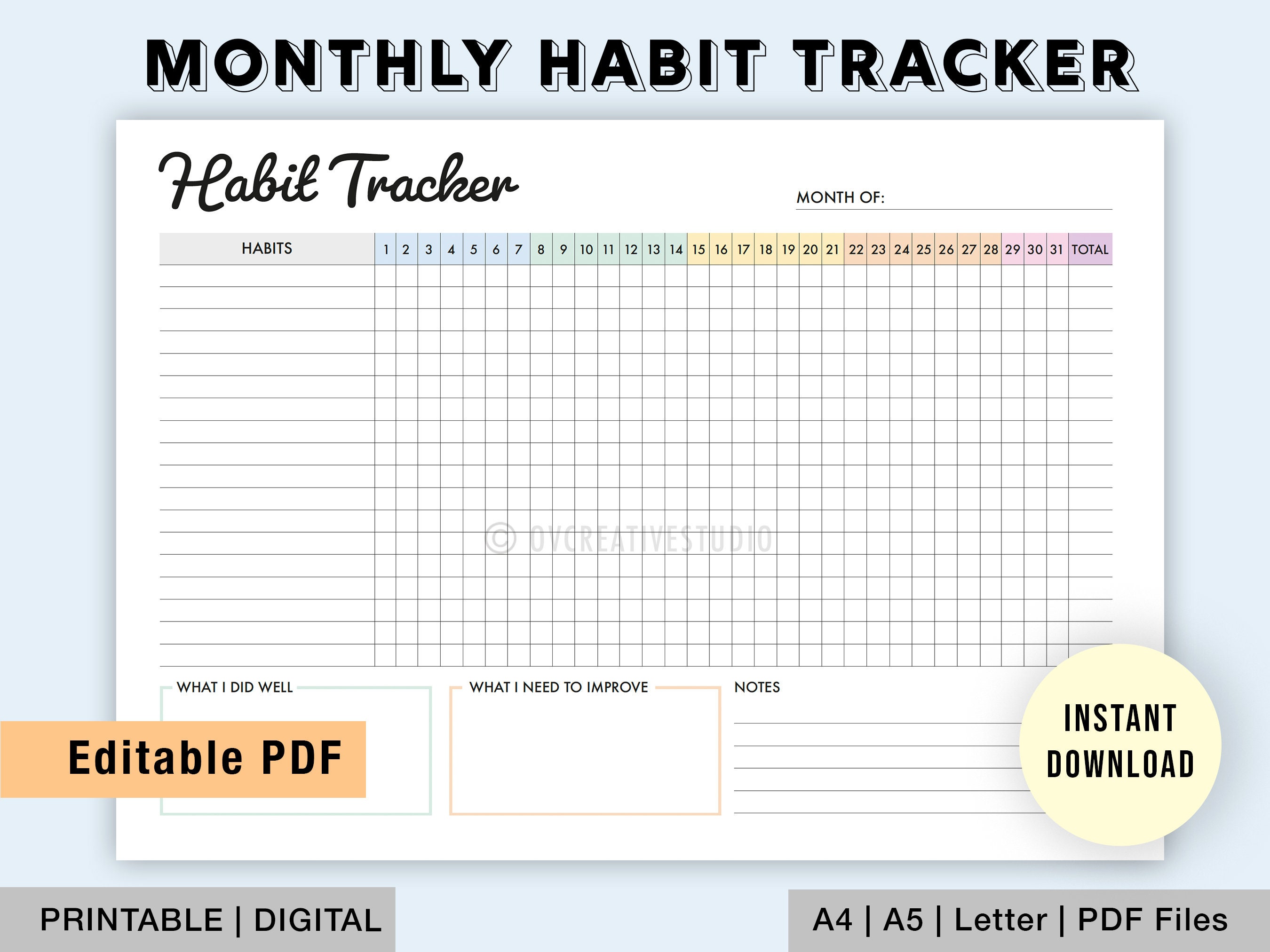 MONTHLY HABIT TRACKER

Habit Tracker

MONTH OF:

| HABITS | 1 | 2 | 3 | 4 | 5 | 6 | 7 | 8 | 9 | 10 | 11 | 12 | 13 | 14 | 15 | 16 | 17 | 18 | 19 | 20 | 21 | 22 | 23 | 24 | 25 | 26 | 27 | 28 | 29 | 30 | 31 | TOTAL |
|---|---|---|---|---|---|---|---|---|---|---|---|---|---|---|---|---|---|---|---|---|---|---|---|---|---|---|---|---|---|---|---|---|

© OVCREATIVESTUDIO

WHAT I DID WELL

WHAT I NEED TO IMPROVE

NOTES

Editable PDF

INSTANT DOWNLOAD

PRINTABLE | DIGITAL

A4 | A5 | Letter | PDF Files